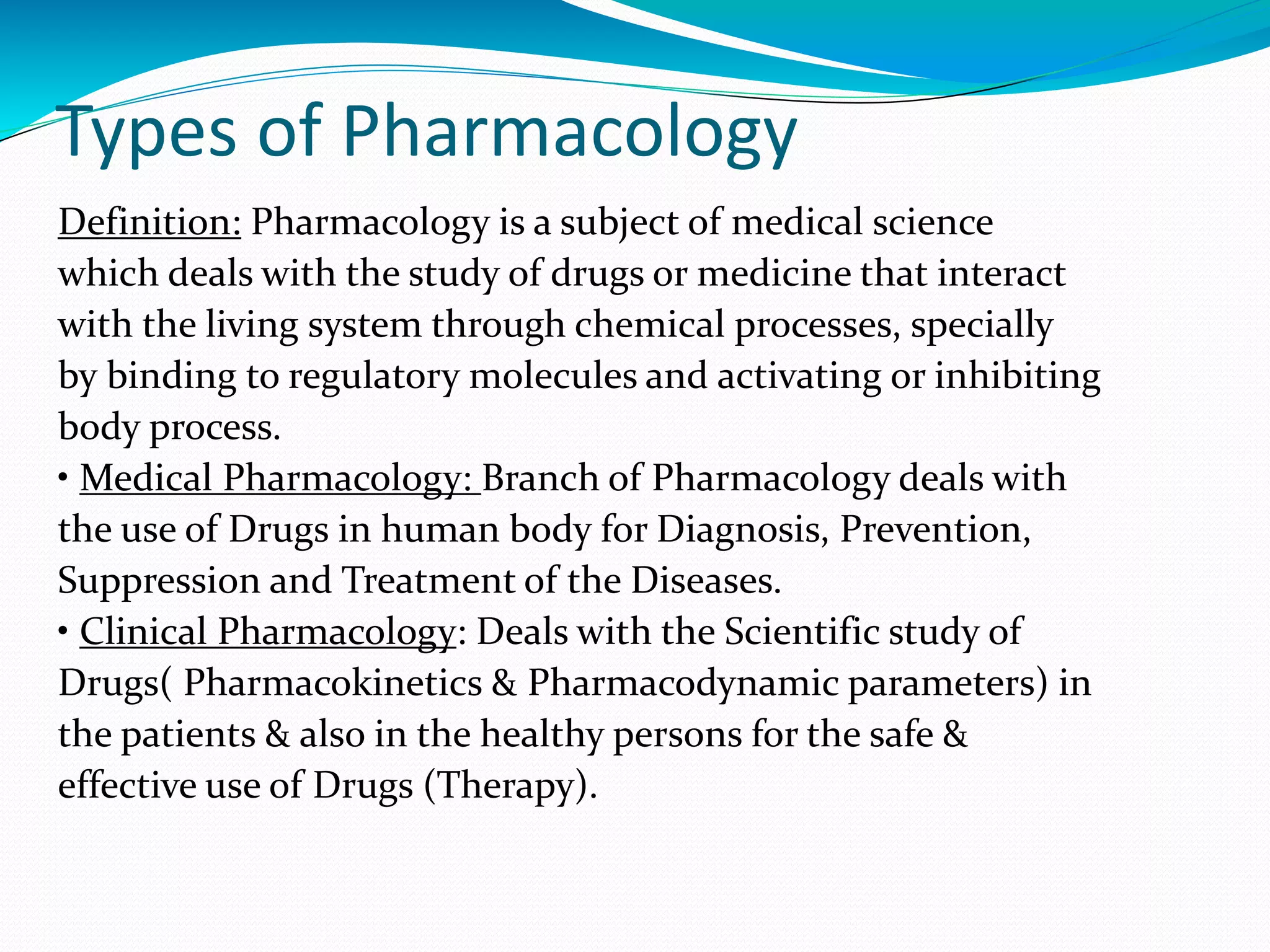 Types of Pharmacology

Definition: Pharmacology is a subject of medical science which deals with the study of drugs or medicine that interact with the living system through chemical processes, specially by binding to regulatory molecules and activating or inhibiting body process.

• Medical Pharmacology: Branch of Pharmacology deals with the use of Drugs in human body for Diagnosis, Prevention, Suppression and Treatment of the Diseases.

• Clinical Pharmacology: Deals with the Scientific study of Drugs( Pharmacokinetics & Pharmacodynamic parameters) in the patients & also in the healthy persons for the safe & effective use of Drugs (Therapy).